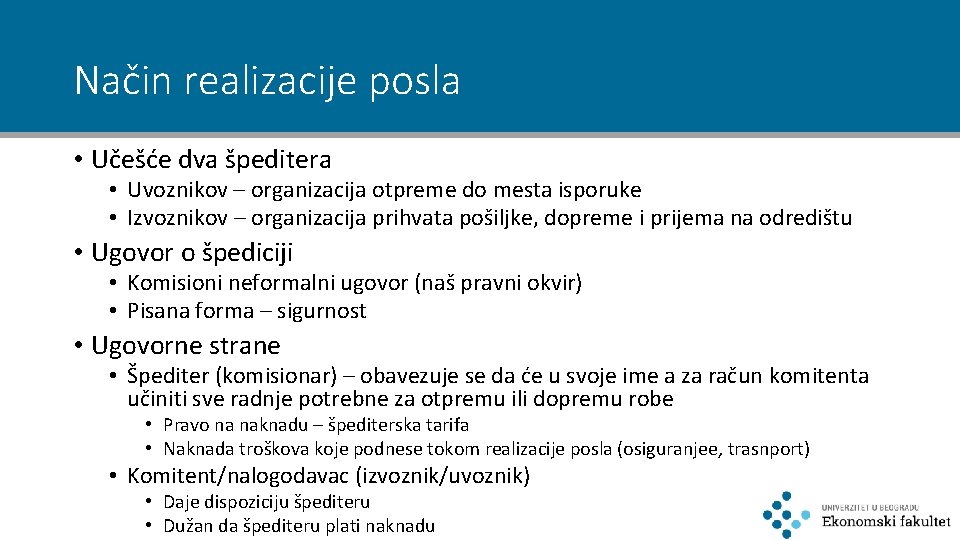 Način realizacije posla

• Učešće dva špeditera
  • Uvoznikov – organizacija otpreme do mesta isporuke
  • Izvoznikov – organizacija prihvata pošiljke, dopreme i prijema na odredištu
• Ugovor o špediciji
  • Komisioni neformalni ugovor (naš pravni okvir)
  • Pisana forma – sigurnost
• Ugovorne strane
  • Špediter (komisionar) – obavezuje se da će u svoje ime a za račun komitenta učiniti sve radnje potrebne za otpremu ili dopremu robe
    • Pravo na naknadu – špediterska tarifa
    • Naknada troškova koje podnese tokom realizacije posla (osiguranjee, trasnport)
  • Komitent/nalogodavac (izvoznik/uvoznik)
    • Daje dispoziciju špediteru
    • Dužan da špediteru plati naknadu

UNIVERZITET U BEOGRADU
Ekonomski fakultet